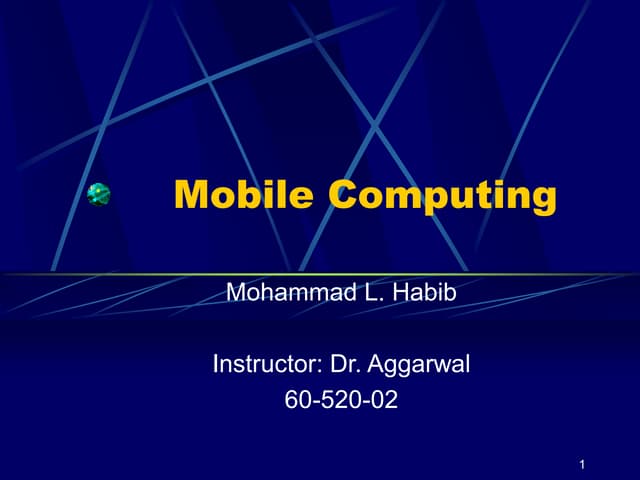 Mobile Computing

Mohammad L. Habib

Instructor: Dr. Aggarwal
60-520-02

1